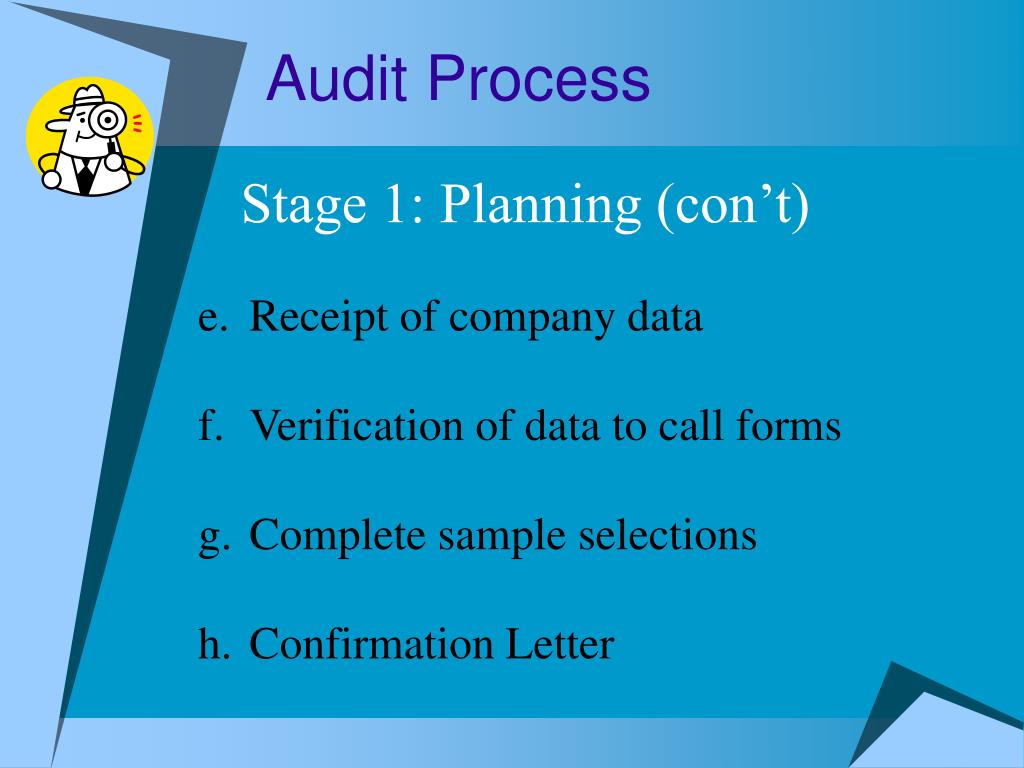 Audit Process

Stage 1: Planning (con’t)

e. Receipt of company data

f. Verification of data to call forms

g. Complete sample selections

h. Confirmation Letter